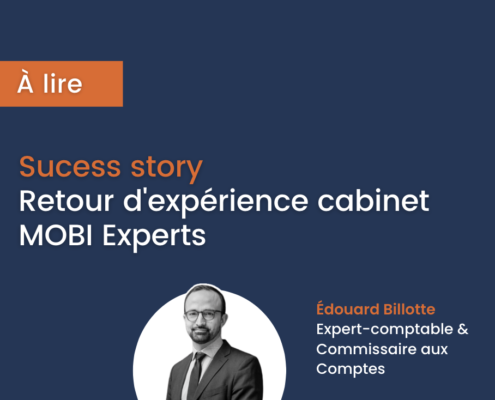 À lire

Sucess story
Retour d'expérience cabinet MOBI Experts

Édouard Billotte
Expert-comptable & Commissaire aux Comptes